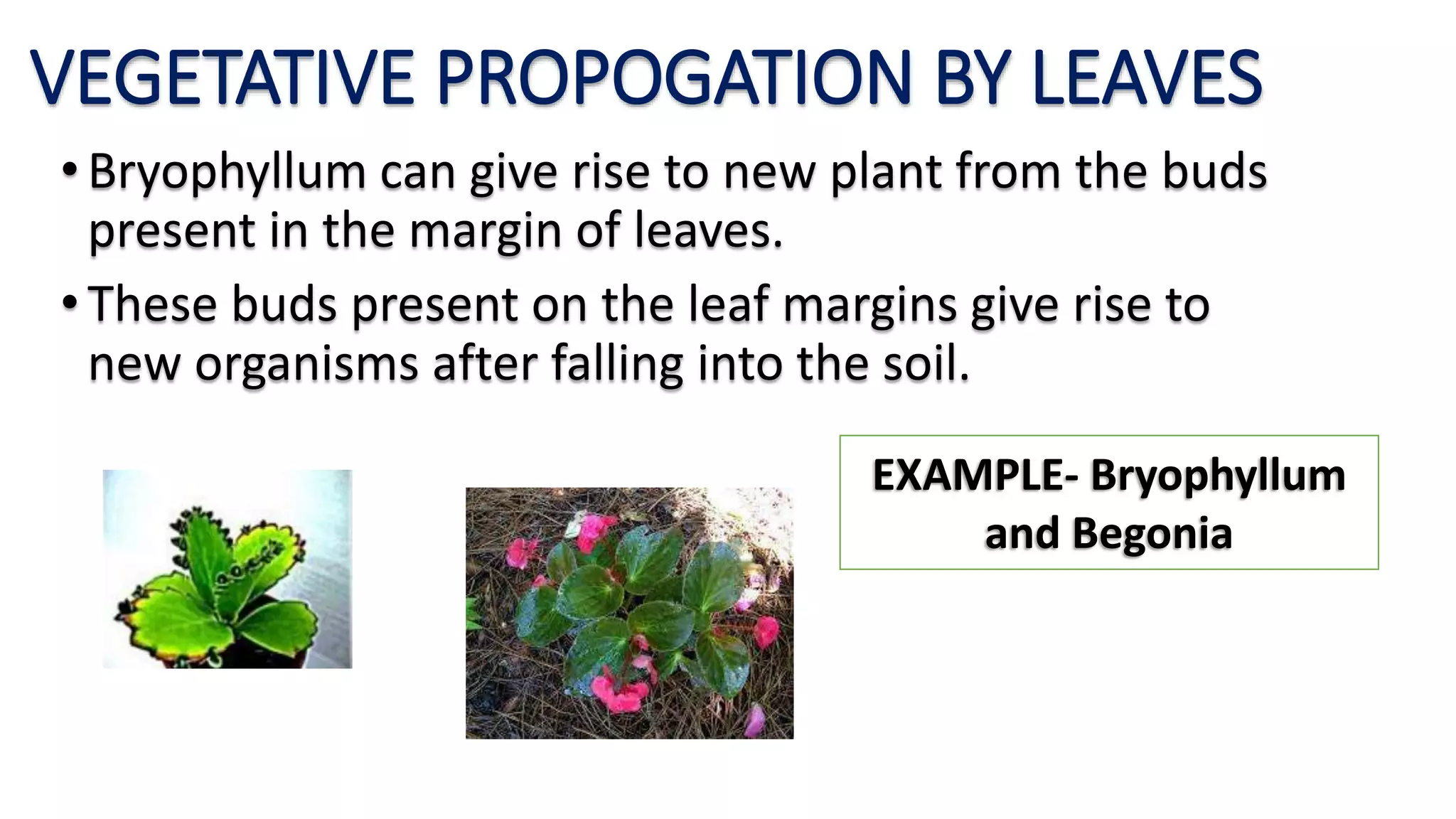 VEGETATIVE PROPOGATION BY LEAVES

• Bryophyllum can give rise to new plant from the buds present in the margin of leaves.

• These buds present on the leaf margins give rise to new organisms after falling into the soil.

EXAMPLE- Bryophyllum and Begonia